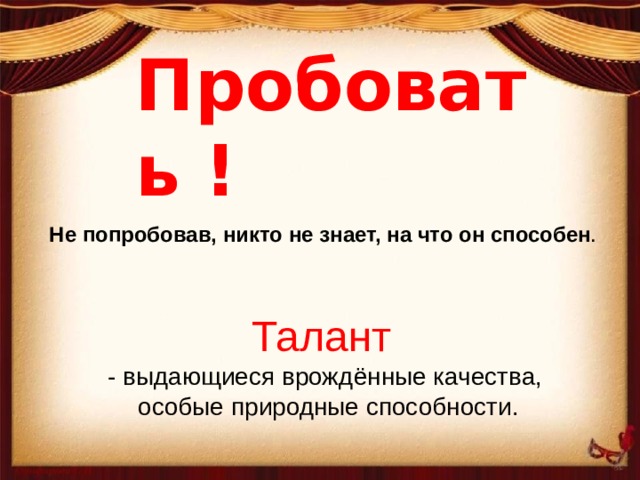 Пробовать !

Не попробовав, никто не знает, на что он способен.

Талант
- выдающиеся врождённые качества, особые природные способности.